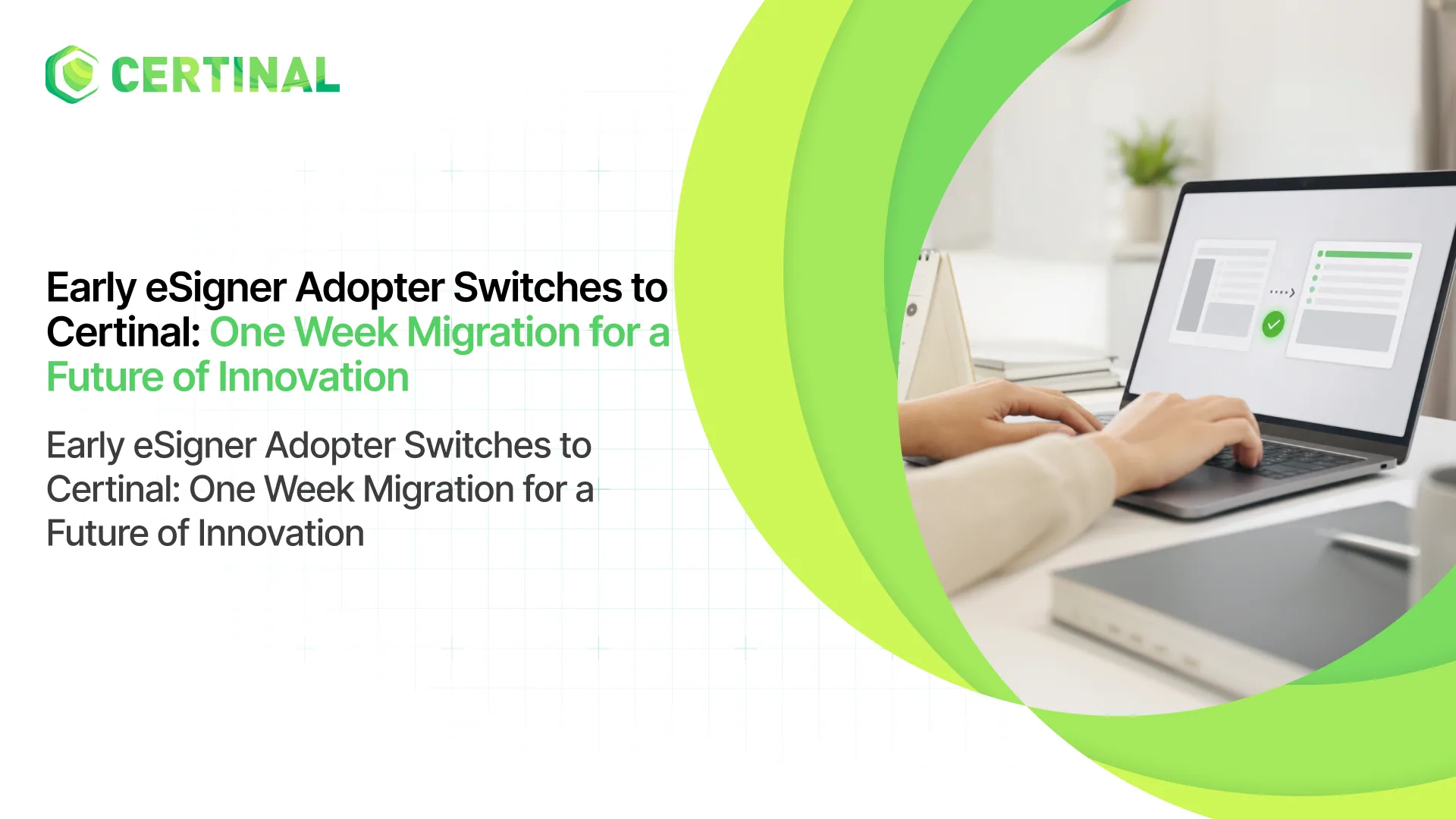 CERTINAL

Early eSigner Adopter Switches to Certinal: One Week Migration for a Future of Innovation

Early eSigner Adopter Switches to Certinal: One Week Migration for a Future of Innovation